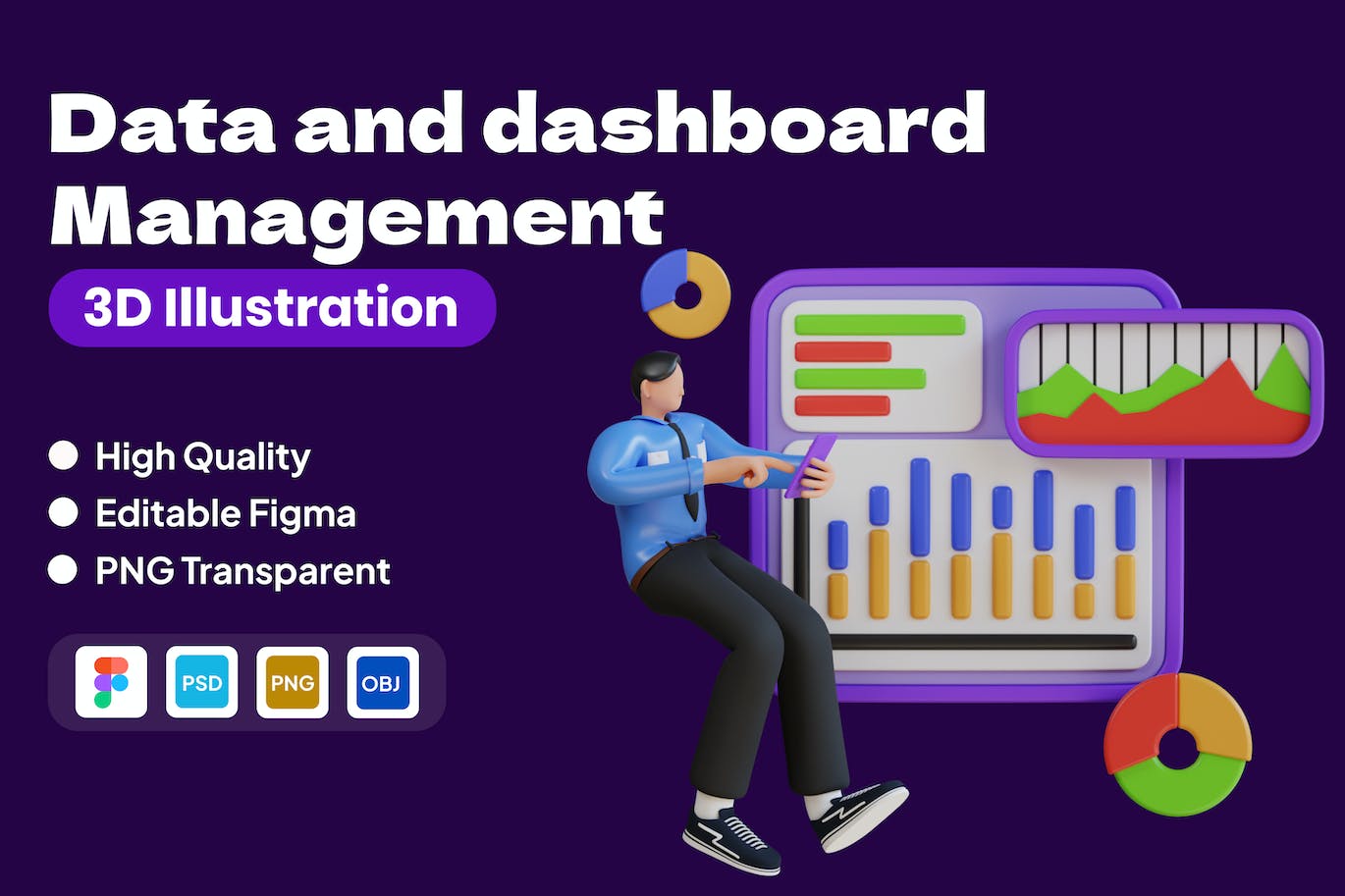 Data and dashboard Management

3D Illustration

High Quality
Editable Figma
PNG Transparent

PSD PNG OBJ